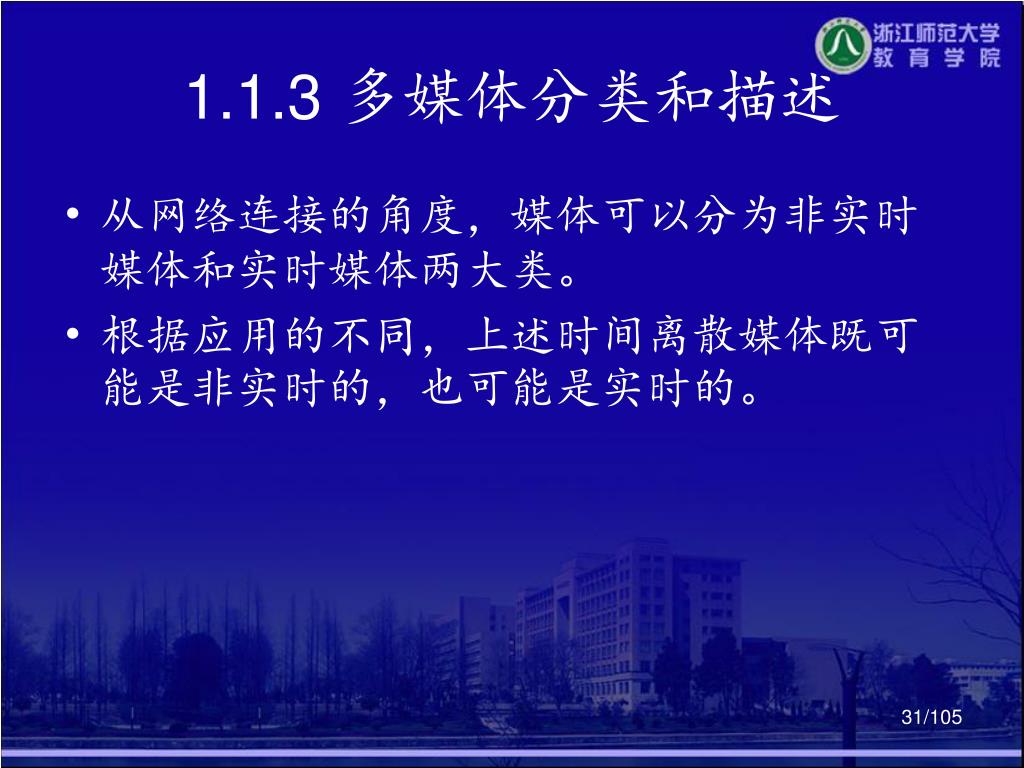 浙江师范大学
教育学院

1.1.3 多媒体分类和描述

• 从网络连接的角度，媒体可以分为非实时媒体和实时媒体两大类。

• 根据应用的不同，上述时间离散媒体既可能是非实时的，也可能是实时的。

31/105